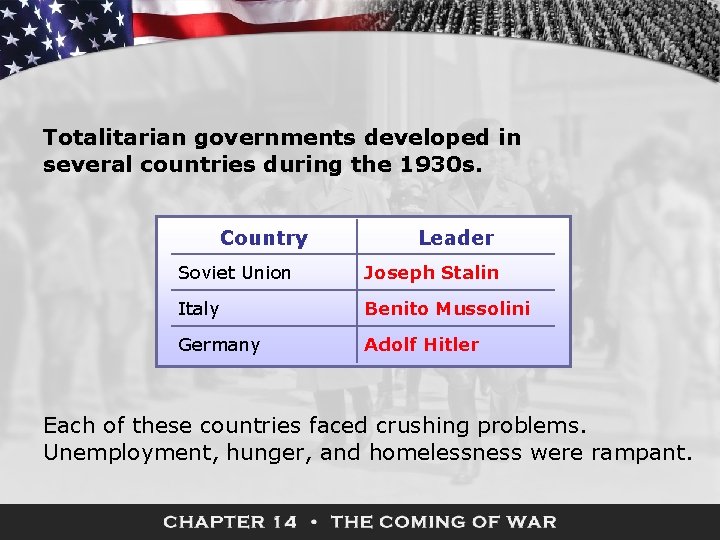 Totalitarian governments developed in several countries during the 1930s.

| Country | Leader |
|---|---|
| Soviet Union | Joseph Stalin |
| Italy | Benito Mussolini |
| Germany | Adolf Hitler |

Each of these countries faced crushing problems. Unemployment, hunger, and homelessness were rampant.

CHAPTER 14 • THE COMING OF WAR